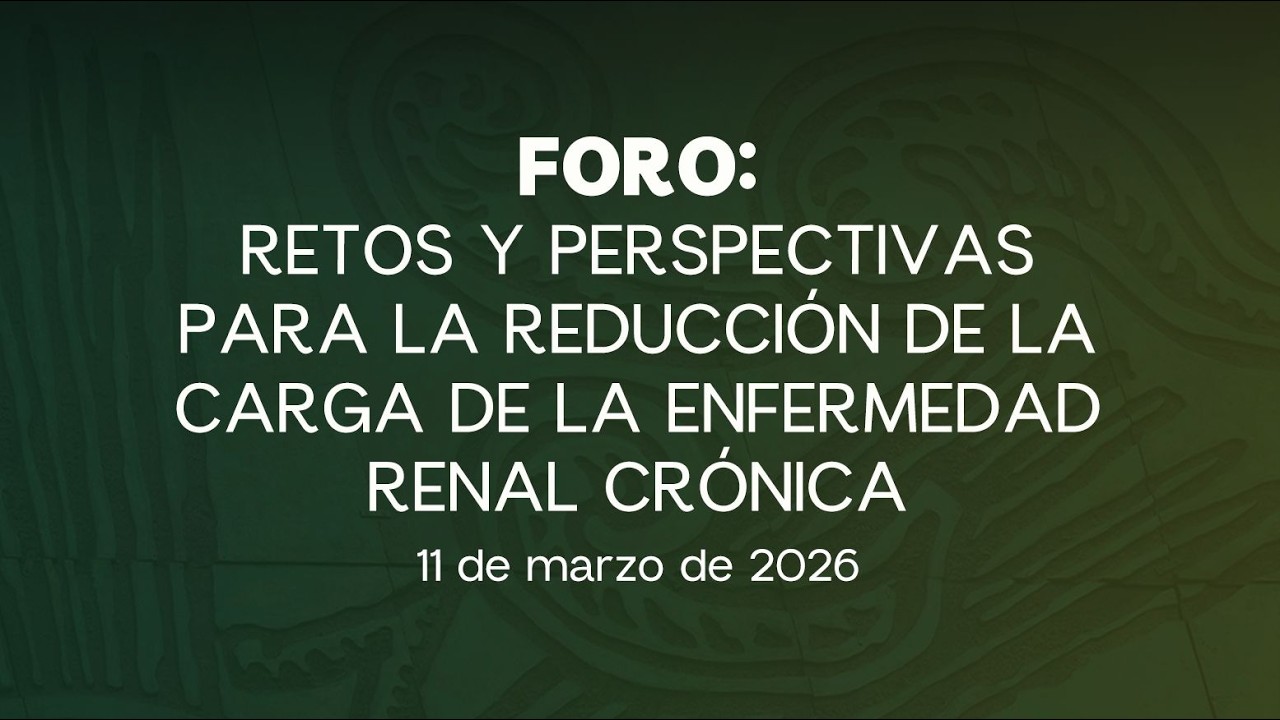 FORO:
RETOS Y PERSPECTIVAS PARA LA REDUCCIÓN DE LA CARGA DE LA ENFERMEDAD RENAL CRÓNICA

11 de marzo de 2026